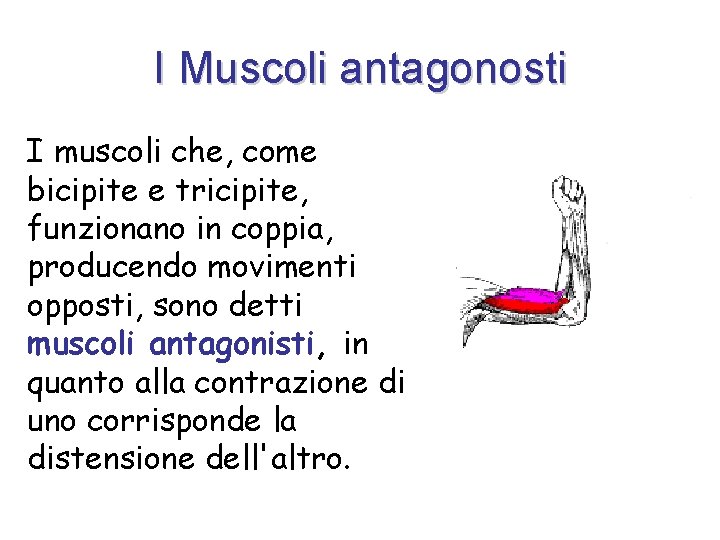 I Muscoli antagonosti

I muscoli che, come bicipite e tricipite, funzionano in coppia, producendo movimenti opposti, sono detti muscoli antagonisti, in quanto alla contrazione di uno corrisponde la distensione dell'altro.